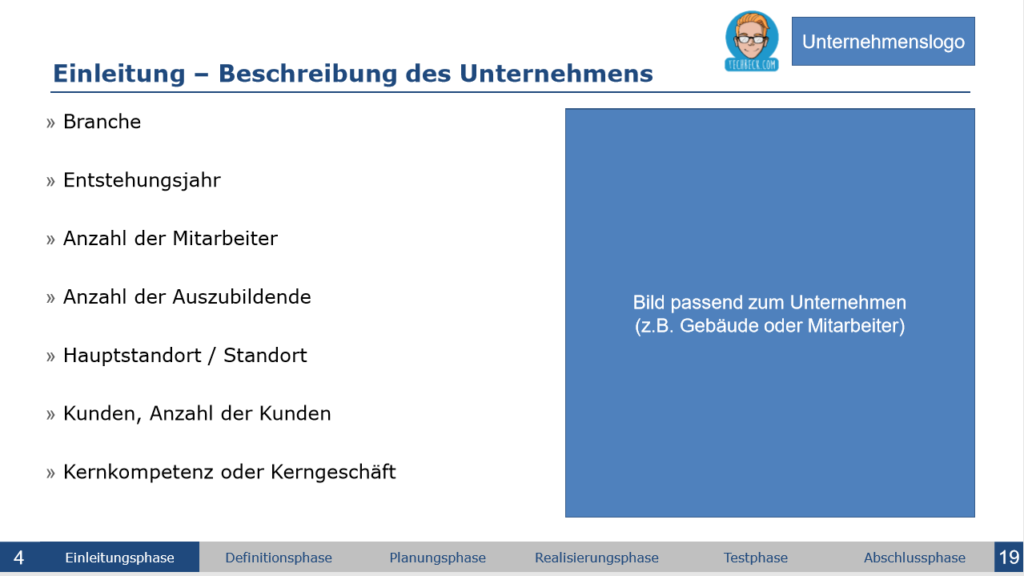 TECHECK.COM

Unternehmenslogo

Einleitung – Beschreibung des Unternehmens

» Branche

» Entstehungsjahr

» Anzahl der Mitarbeiter

» Anzahl der Auszubildende

» Hauptstandort / Standort

» Kunden, Anzahl der Kunden

» Kernkompetenz oder Kerngeschäft

Bild passend zum Unternehmen (z.B. Gebäude oder Mitarbeiter)

4 Einleitungsphase Definitionsphase Planungsphase Realisierungsphase Testphase Abschlussphase 19